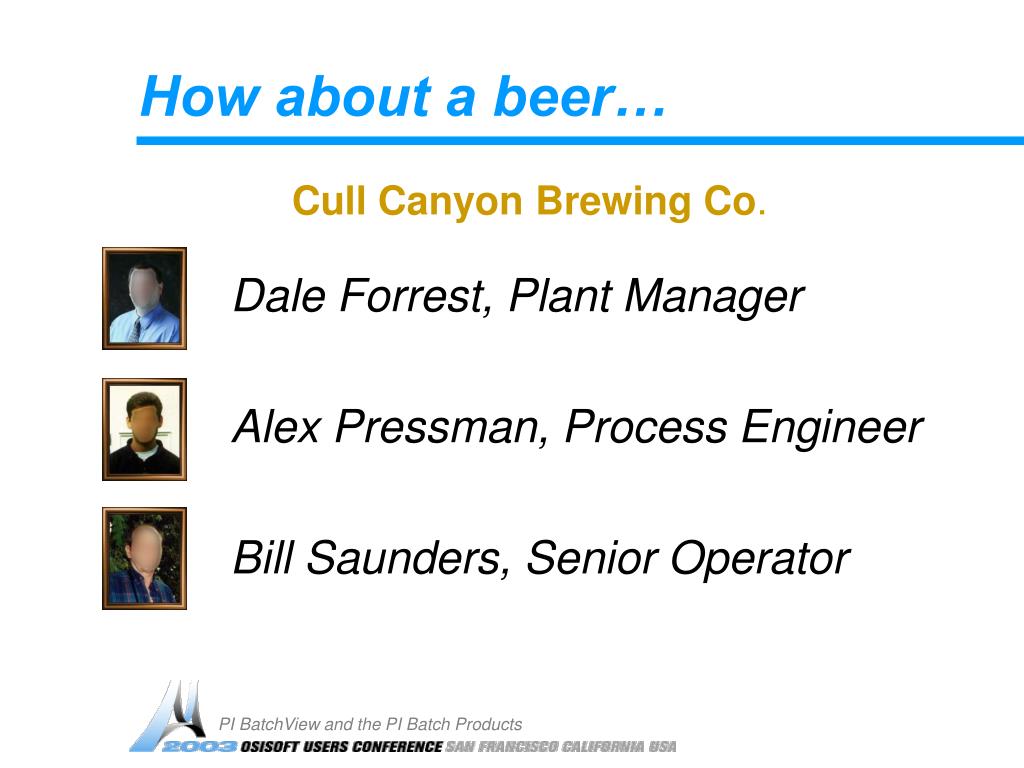 How about a beer…

Cull Canyon Brewing Co.

Dale Forrest, Plant Manager

Alex Pressman, Process Engineer

Bill Saunders, Senior Operator

PI BatchView and the PI Batch Products

2003 OSISOFT USERS CONFERENCE SAN FRANCISCO CALIFORNIA USA